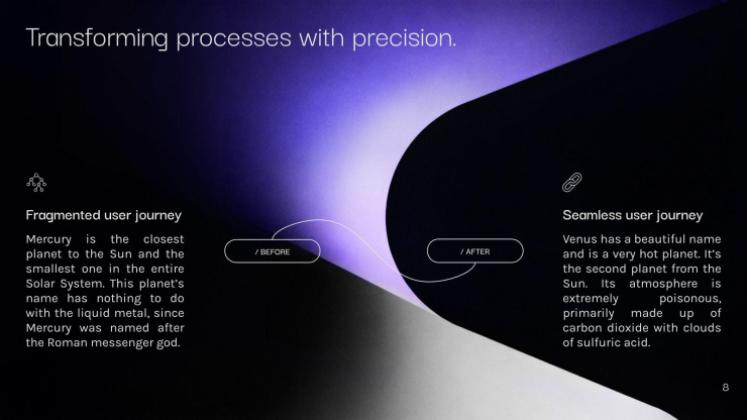 Transforming processes with precision.

Fragmented user journey

Mercury is the closest planet to the Sun and the smallest one in the entire Solar System. This planet's name has nothing to do with the liquid metal, since Mercury was named after the Roman messenger god.

/ BEFORE

/ AFTER

Seamless user journey

Venus has a beautiful name and is a very hot planet. It's the second planet from the Sun. Its atmosphere is extremely poisonous, primarily made up of carbon dioxide with clouds of sulfuric acid.

8